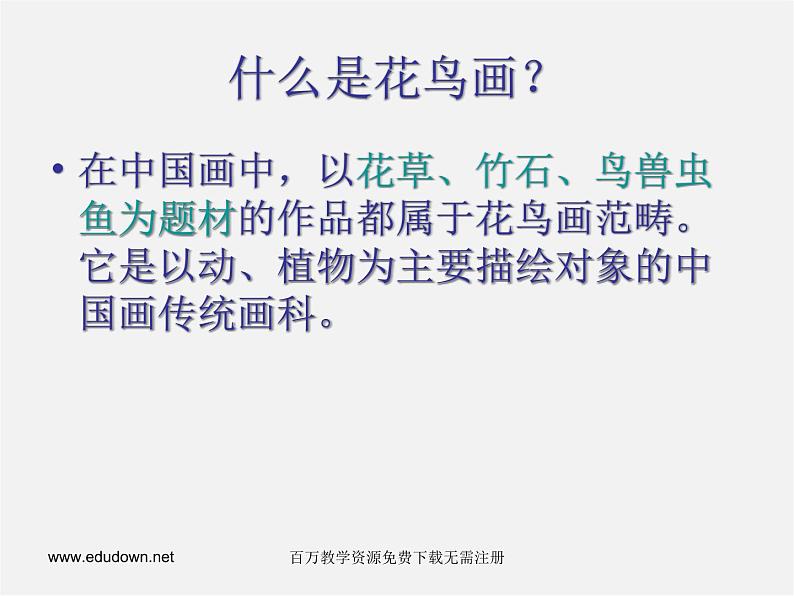 什么是花鸟画？

• 在中国画中，以花草、竹石、鸟兽虫鱼为题材的作品都属于花鸟画范畴。它是以动、植物为主要描绘对象的中国画传统画科。

www.edudown.net

百万教学资源免费下载无需注册